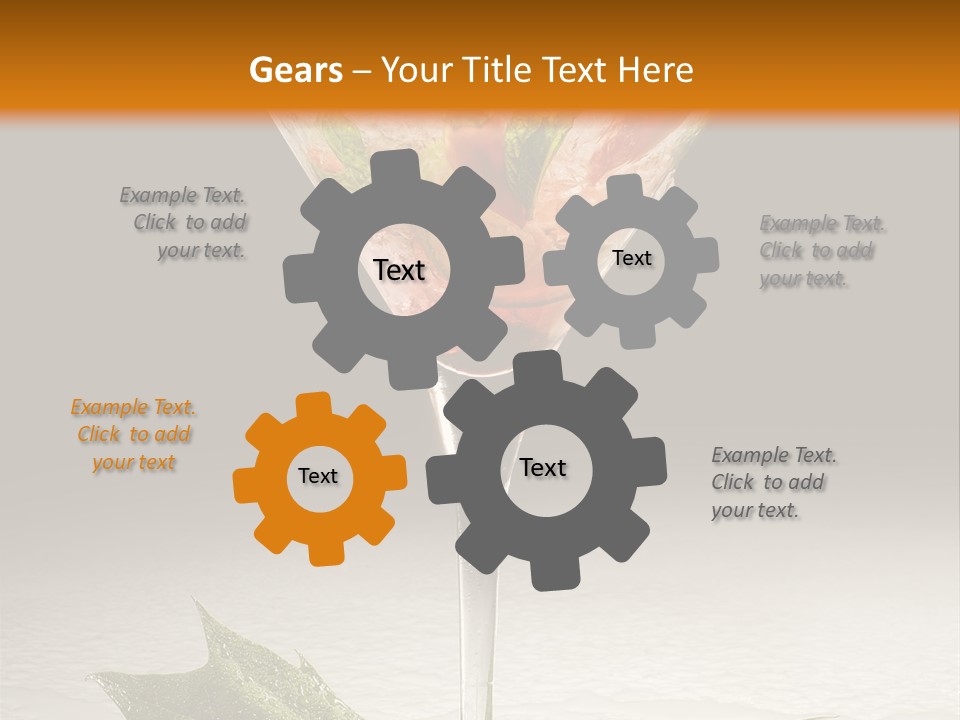 Gears – Your Title Text Here

Example Text. Click to add your text.

Text

Text

Example Text. Click to add your text.

Example Text. Click to add your text

Text

Text

Example Text. Click to add your text.